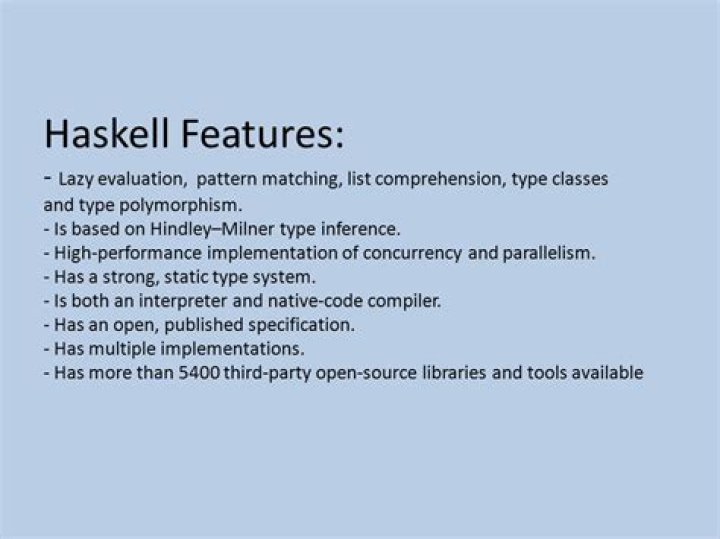 Haskell Features:

- Lazy evaluation, pattern matching, list comprehension, type classes and type polymorphism.
- Is based on Hindley–Milner type inference.
- High-performance implementation of concurrency and parallelism.
- Has a strong, static type system.
- Is both an interpreter and native-code compiler.
- Has an open, published specification.
- Has multiple implementations.
- Has more than 5400 third-party open-source libraries and tools available